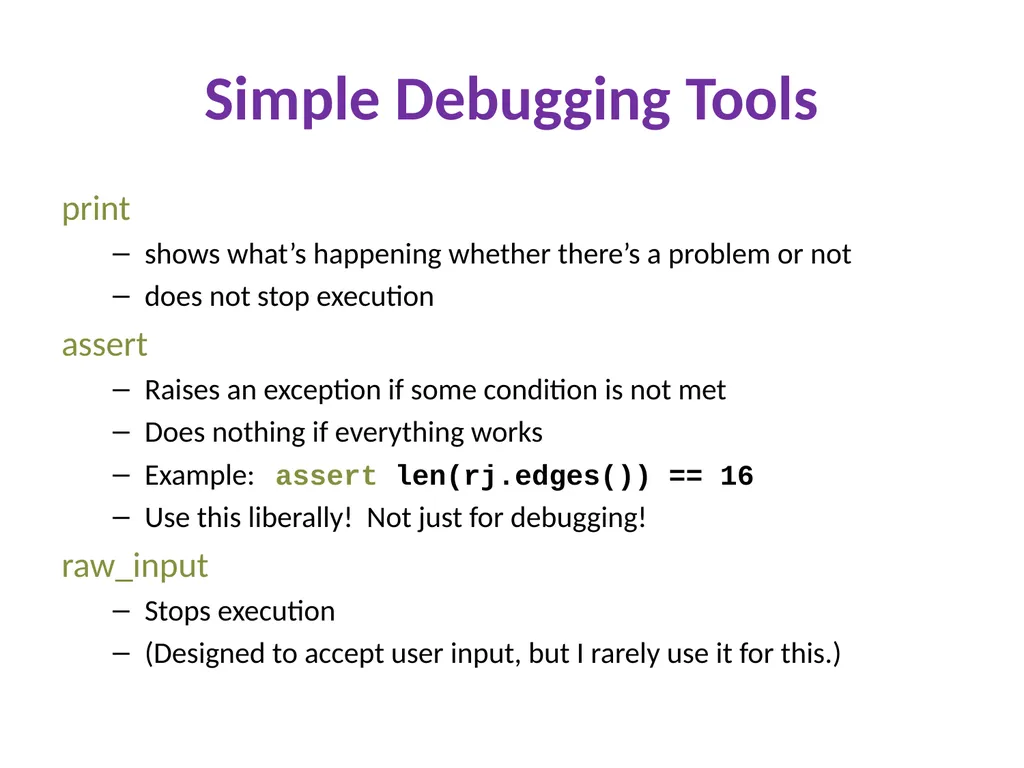 Simple Debugging Tools

print
– shows what’s happening whether there’s a problem or not
– does not stop execution

assert
– Raises an exception if some condition is not met
– Does nothing if everything works
– Example: assert len(rj.edges()) == 16
– Use this liberally! Not just for debugging!

raw_input
– Stops execution
– (Designed to accept user input, but I rarely use it for this.)